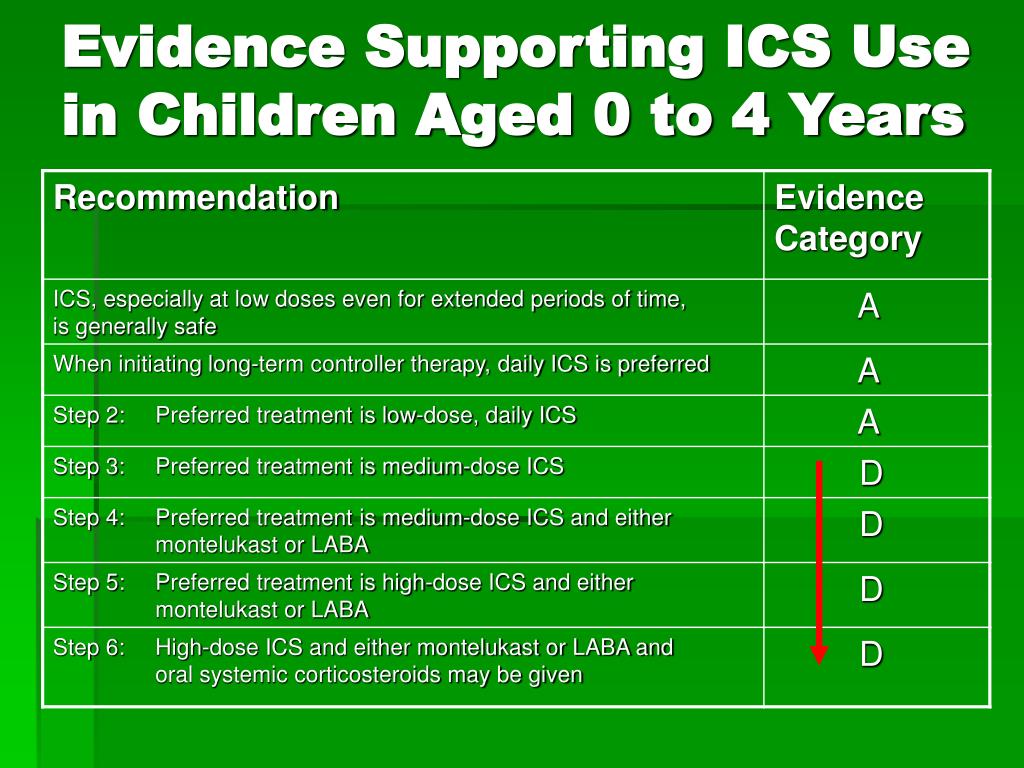 Evidence Supporting ICS Use in Children Aged 0 to 4 Years

| Recommendation | Evidence Category |
|---|---|
| ICS, especially at low doses even for extended periods of time, is generally safe | A |
| When initiating long-term controller therapy, daily ICS is preferred | A |
| Step 2: Preferred treatment is low-dose, daily ICS | A |
| Step 3: Preferred treatment is medium-dose ICS | D |
| Step 4: Preferred treatment is medium-dose ICS and either montelukast or LABA | D |
| Step 5: Preferred treatment is high-dose ICS and either montelukast or LABA | D |
| Step 6: High-dose ICS and either montelukast or LABA and oral systemic corticosteroids may be given | D |